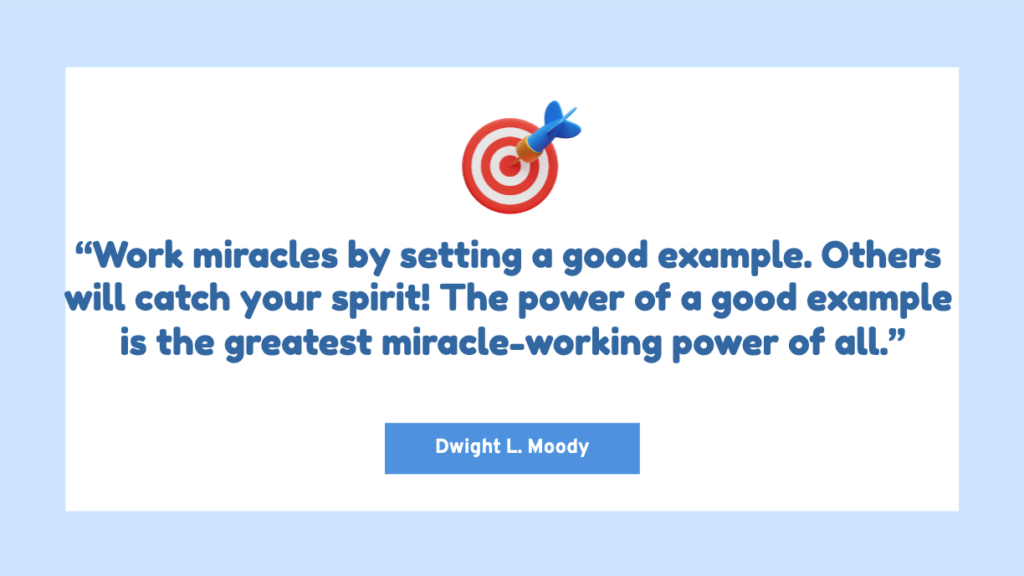 “Work miracles by setting a good example. Others will catch your spirit! The power of a good example is the greatest miracle-working power of all.”

Dwight L. Moody